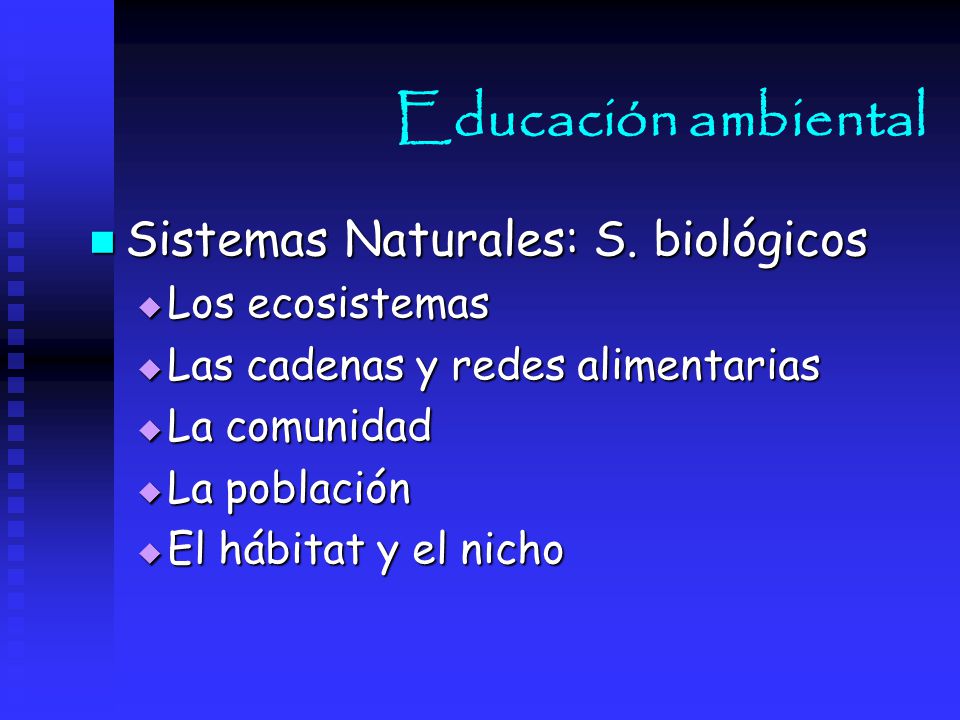 Educación ambiental

Sistemas Naturales: S. biológicos

Los ecosistemas

Las cadenas y redes alimentarias

La comunidad

La población

El hábitat y el nicho